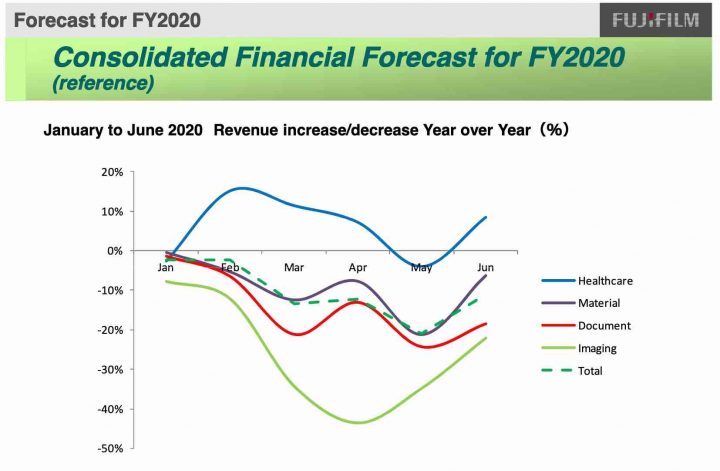 Forecast for FY2020

FUJIFILM

Consolidated Financial Forecast for FY2020
(reference)

January to June 2020 Revenue increase/decrease Year over Year (%)

20%
10%
0%
-10%
-20%
-30%
-40%
-50%

Jan Feb Mar Apr May Jun

Healthcare
Material
Document
Imaging
Total